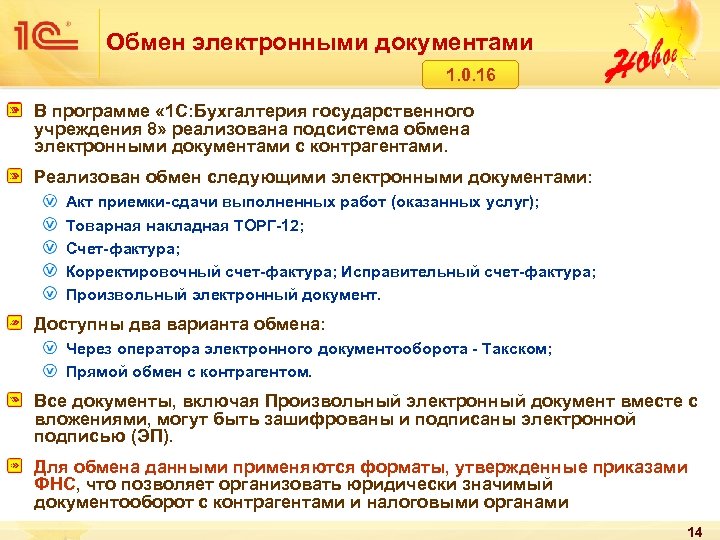 1С

Обмен электронными документами

Новое

1.0.16

В программе «1С:Бухгалтерия государственного учреждения 8» реализована подсистема обмена электронными документами с контрагентами.

Реализован обмен следующими электронными документами:

Акт приемки-сдачи выполненных работ (оказанных услуг);

Товарная накладная ТОРГ-12;

Счет-фактура;

Корректировочный счет-фактура; Исправительный счет-фактура;

Произвольный электронный документ.

Доступны два варианта обмена:

Через оператора электронного документооборота - Такском;

Прямой обмен с контрагентом.

Все документы, включая Произвольный электронный документ вместе с вложениями, могут быть зашифрованы и подписаны электронной подписью (ЭП).

Для обмена данными применяются форматы, утвержденные приказами ФНС, что позволяет организовать юридически значимый документооборот с контрагентами и налоговыми органами

14